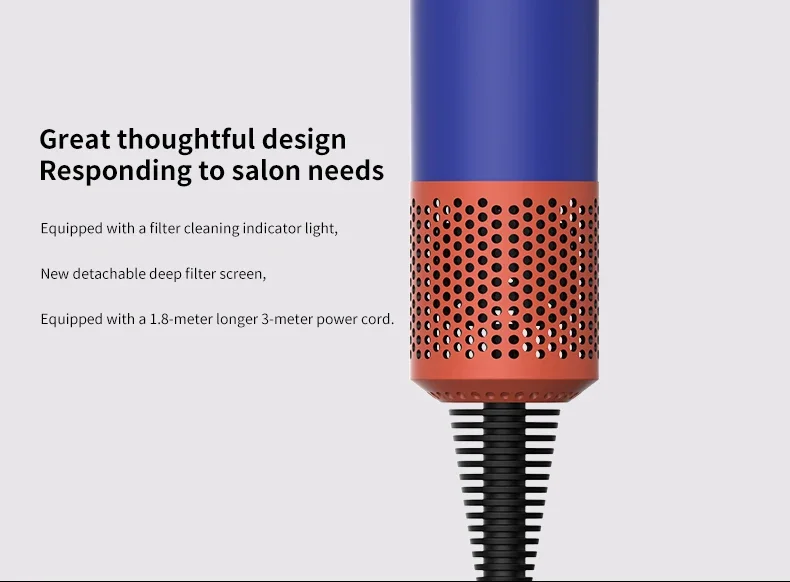 Great thoughtful design
Responding to salon needs

Equipped with a filter cleaning indicator light,

New detachable deep filter screen,

Equipped with a 1.8-meter longer 3-meter power cord.